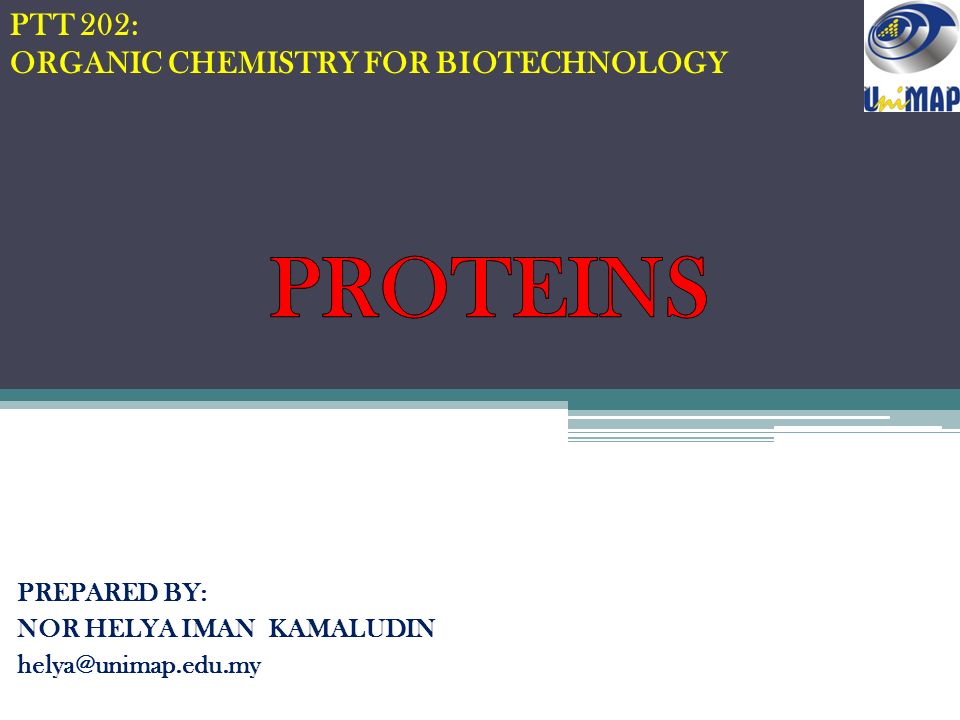 PTT 202:
ORGANIC CHEMISTRY FOR BIOTECHNOLOGY

UniMAP

PROTEINS

PREPARED BY:
NOR HELYA IMAN KAMALUDIN
helya@unimap.edu.my